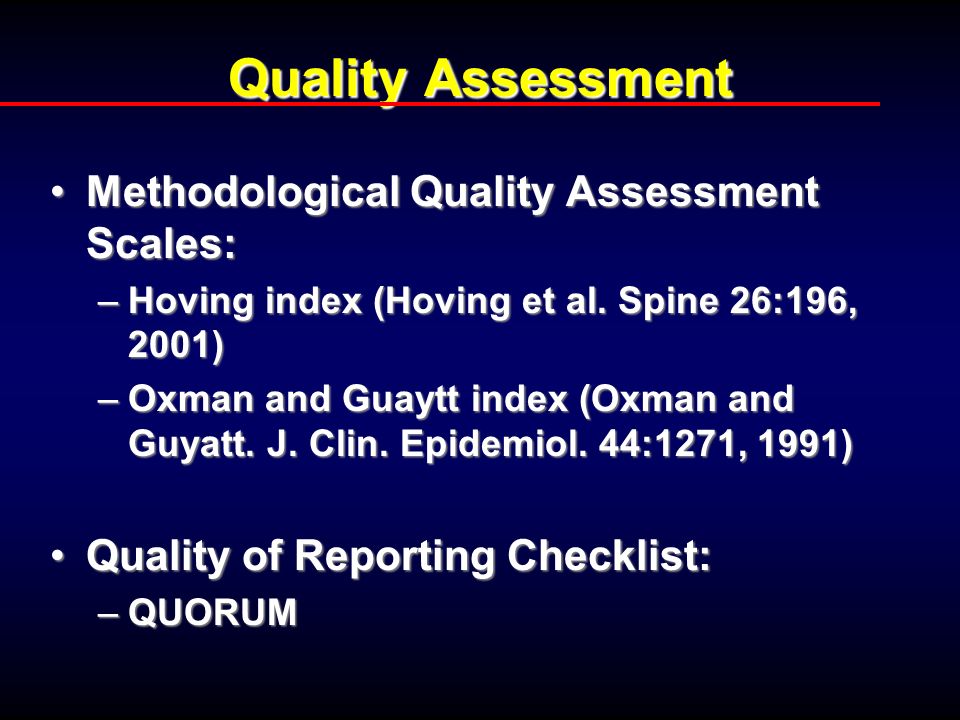 Quality Assessment

• Methodological Quality Assessment Scales:
– Hoving index (Hoving et al. Spine 26:196, 2001)
– Oxman and Guaytt index (Oxman and Guyatt. J. Clin. Epidemiol. 44:1271, 1991)

• Quality of Reporting Checklist:
– QUORUM